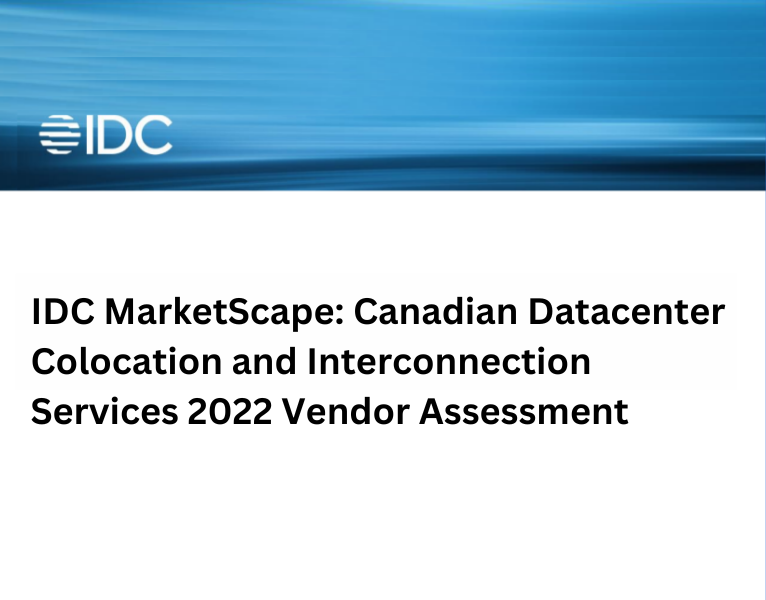 IDC

IDC MarketScape: Canadian Datacenter Colocation and Interconnection Services 2022 Vendor Assessment